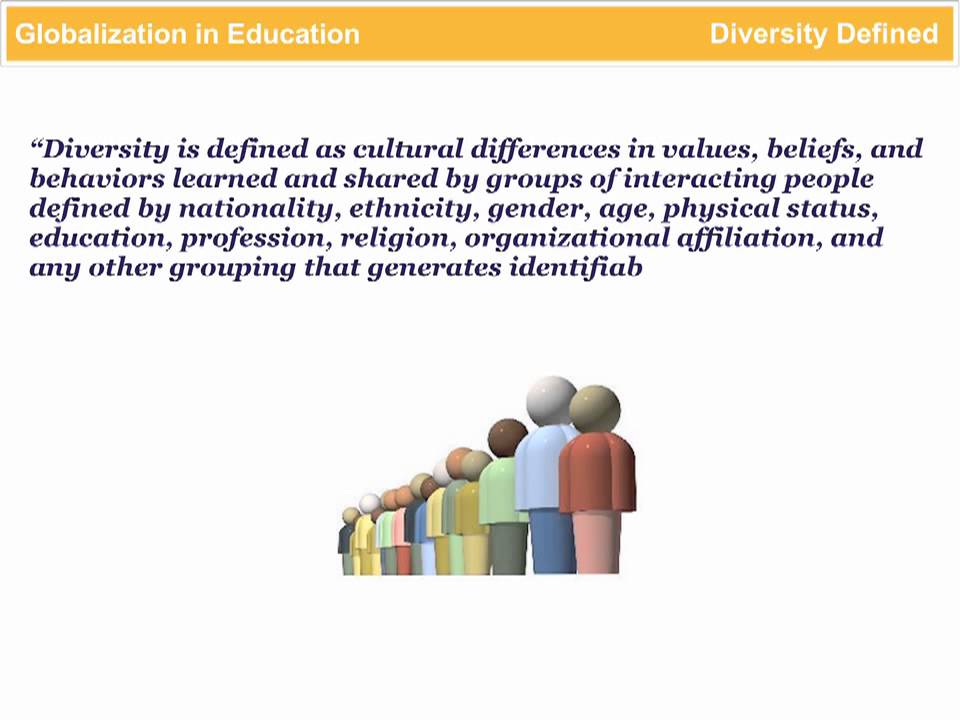 Globalization in Education

Diversity Defined

“Diversity is defined as cultural differences in values, beliefs, and behaviors learned and shared by groups of interacting people defined by nationality, ethnicity, gender, age, physical status, education, profession, religion, organizational affiliation, and any other grouping that generates identifiab